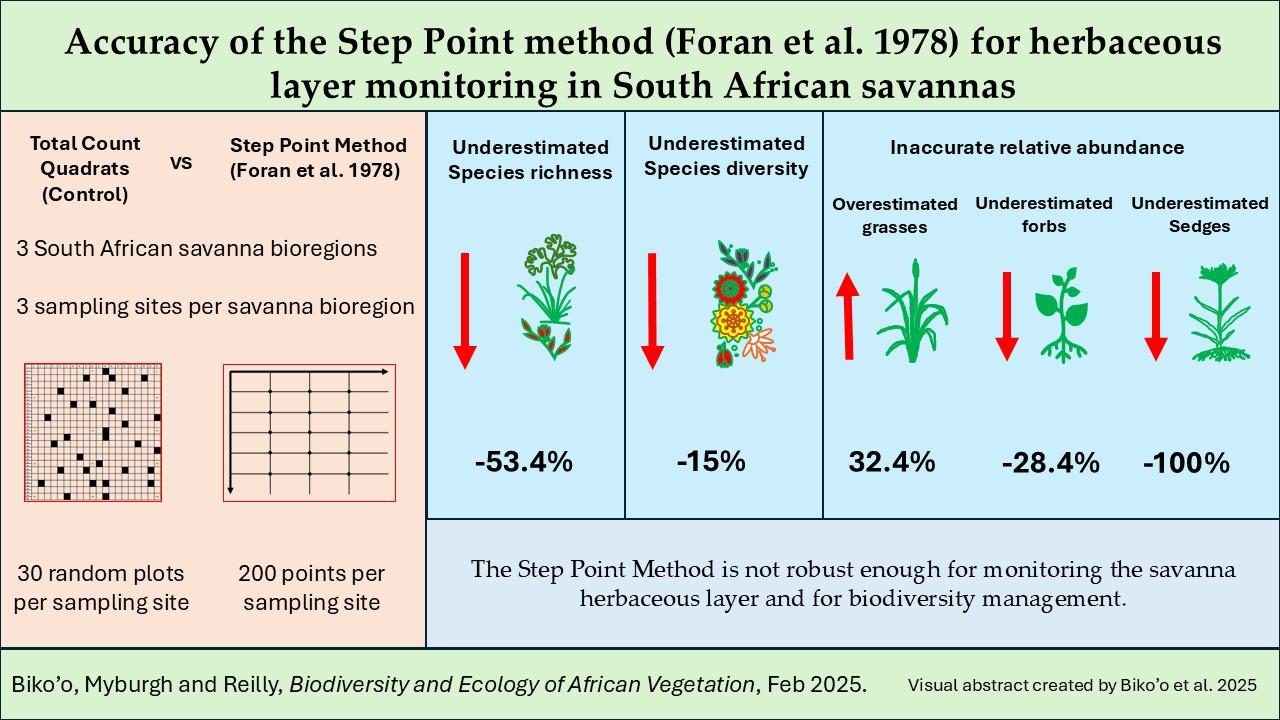 Accuracy of the Step Point method (Foran et al. 1978) for herbaceous layer monitoring in South African savannas

Total Count Quadrats (Control)

vs

Step Point Method (Foran et al. 1978)

3 South African savanna bioregions

3 sampling sites per savanna bioregion

30 random plots per sampling site

200 points per sampling site

Underestimated Species richness

-53.4%

Underestimated Species diversity

-15%

Inaccurate relative abundance

Overestimated grasses

32.4%

Underestimated forbs

-28.4%

Underestimated Sedges

-100%

The Step Point Method is not robust enough for monitoring the savanna herbaceous layer and for biodiversity management.

Biko'o, Myburgh and Reilly, Biodiversity and Ecology of African Vegetation, Feb 2025.

Visual abstract created by Biko'o et al. 2025